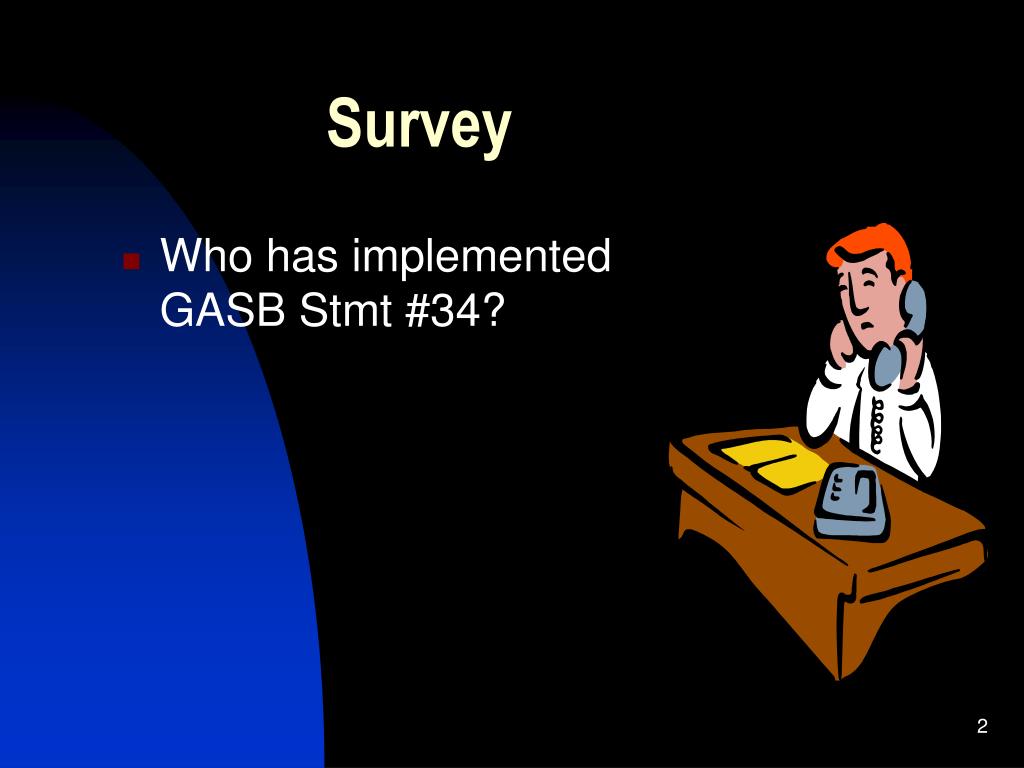 Survey

Who has implemented GASB Stmt #34?

2